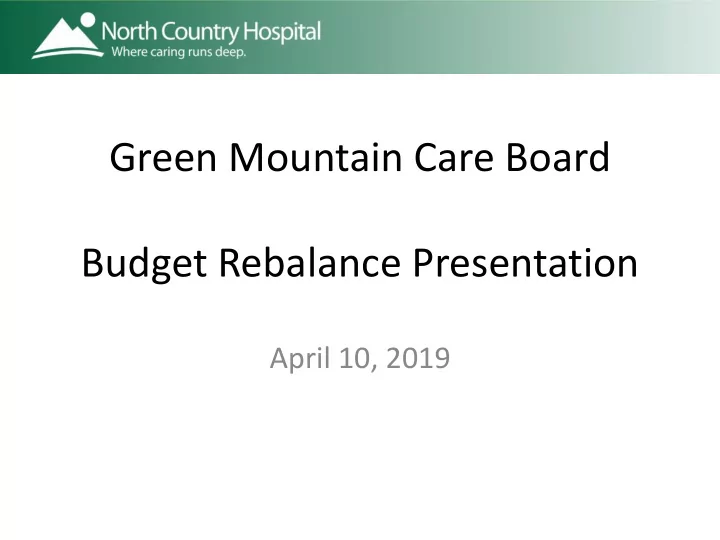 North Country Hospital
Where caring runs deep.

Green Mountain Care Board

Budget Rebalance Presentation

April 10, 2019